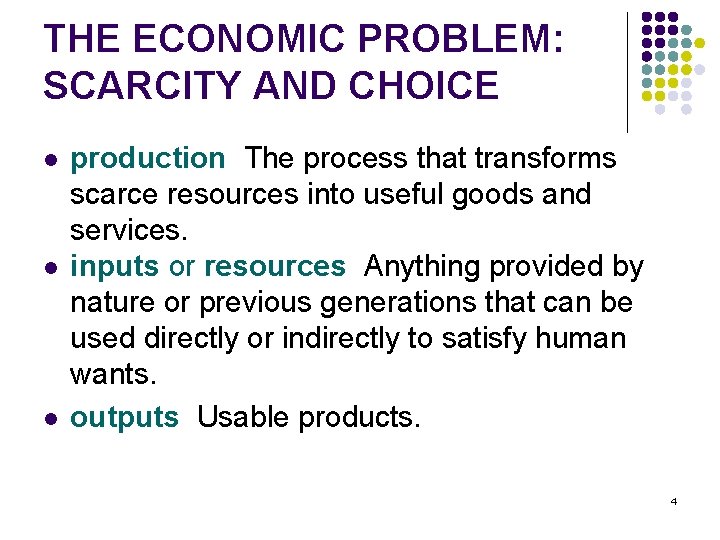 THE ECONOMIC PROBLEM: SCARCITY AND CHOICE

- production The process that transforms scarce resources into useful goods and services.
- inputs or resources Anything provided by nature or previous generations that can be used directly or indirectly to satisfy human wants.
- outputs Usable products.

4